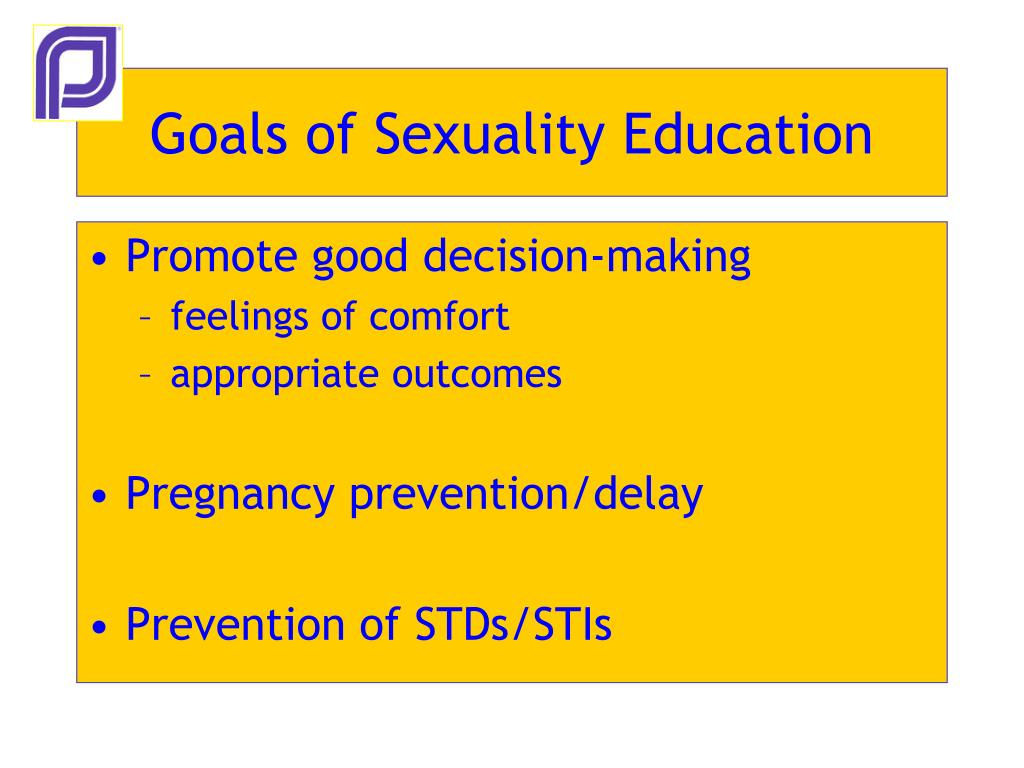 Goals of Sexuality Education

• Promote good decision-making
– feelings of comfort
– appropriate outcomes

• Pregnancy prevention/delay

• Prevention of STDs/STIs